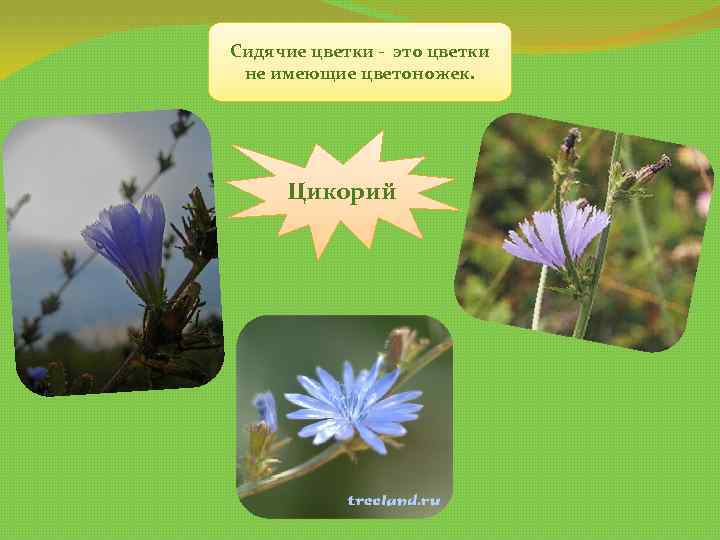 Сидячие цветки - это цветки не имеющие цветоножек.

Цикорий

treeland.ru